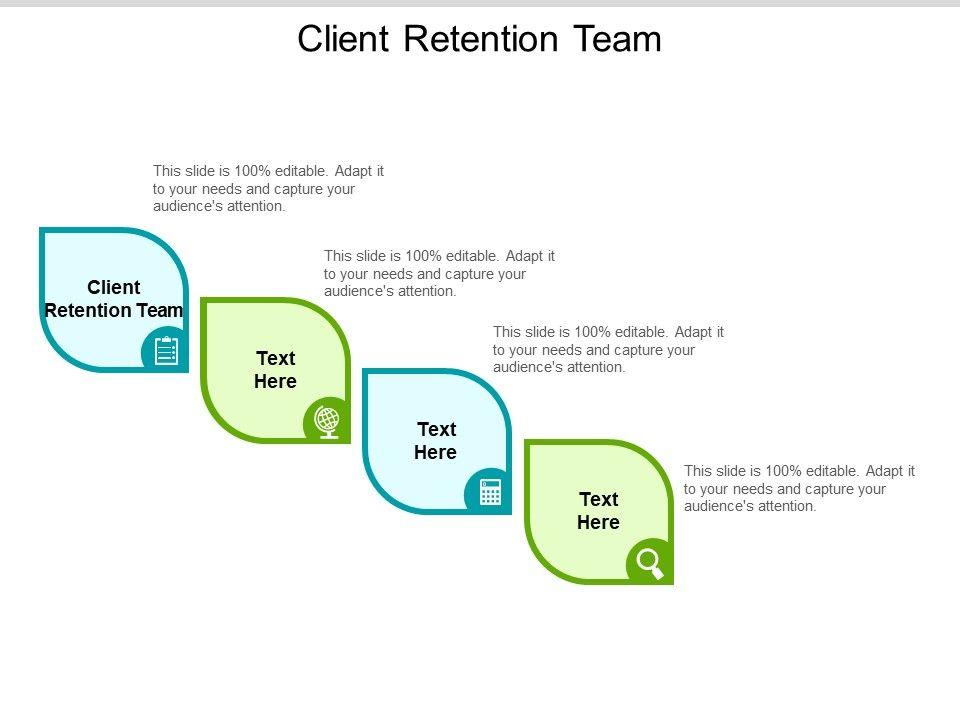 Client Retention Team

This slide is 100% editable. Adapt it to your needs and capture your audience's attention.

Client Retention Team

This slide is 100% editable. Adapt it to your needs and capture your audience's attention.

Text Here

This slide is 100% editable. Adapt it to your needs and capture your audience's attention.

Text Here

This slide is 100% editable. Adapt it to your needs and capture your audience's attention.

Text Here